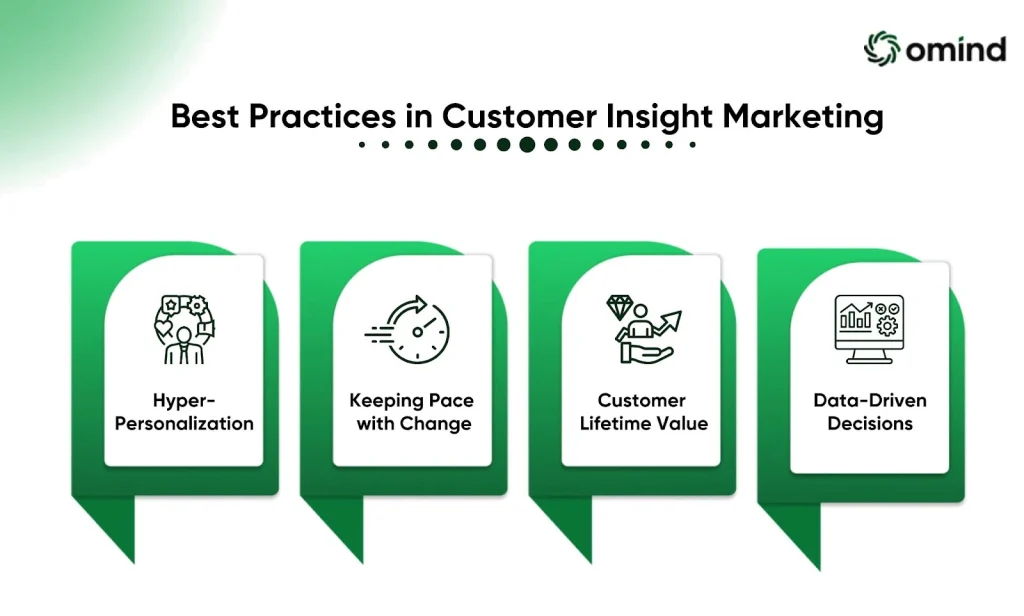 omind

Best Practices in Customer Insight Marketing

Hyper-Personalization

Keeping Pace with Change

Customer Lifetime Value

Data-Driven Decisions